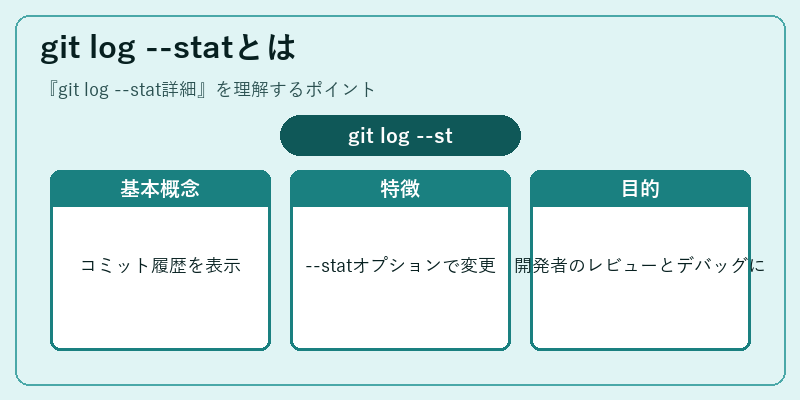 git log --statとは

『git log --stat詳細』を理解するポイント

git log --st

基本概念

コミット履歴を表示

特徴

--statオプションで変更

目的

開発者のレビューとデバッグに